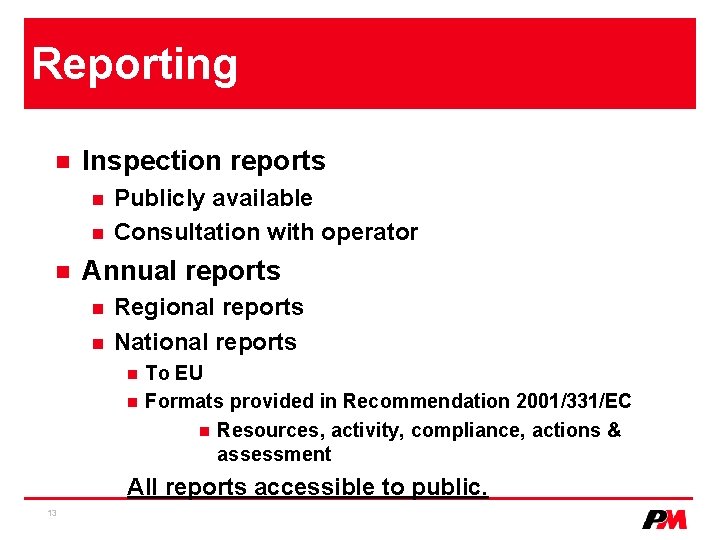 Reporting

Inspection reports

Publicly available

Consultation with operator

Annual reports

Regional reports

National reports

To EU

Formats provided in Recommendation 2001/331/EC

Resources, activity, compliance, actions & assessment

All reports accessible to public.

13

PM